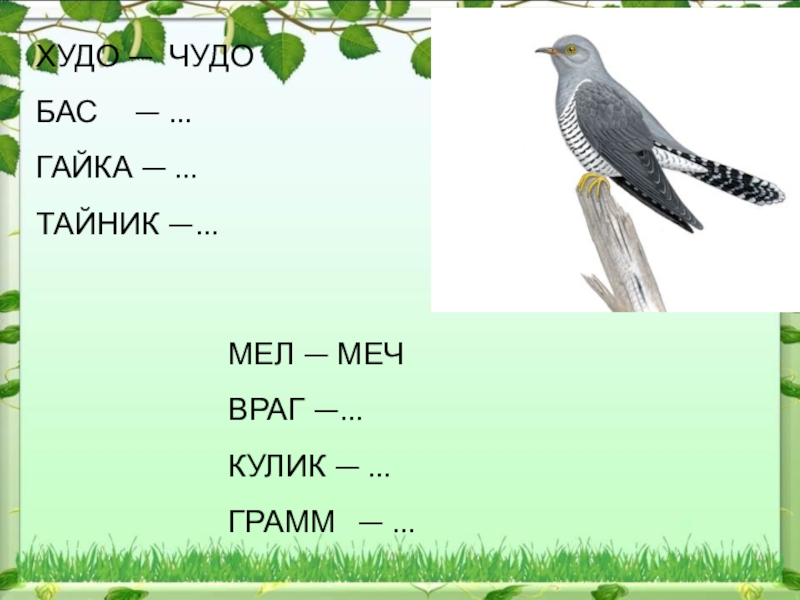 ХУДО — ЧУДО

БАС — ...

ГАЙКА — ...

ТАЙНИК —...

МЕЛ — МЕЧ

ВРАГ —...

КУЛИК — ...

ГРАММ — ...